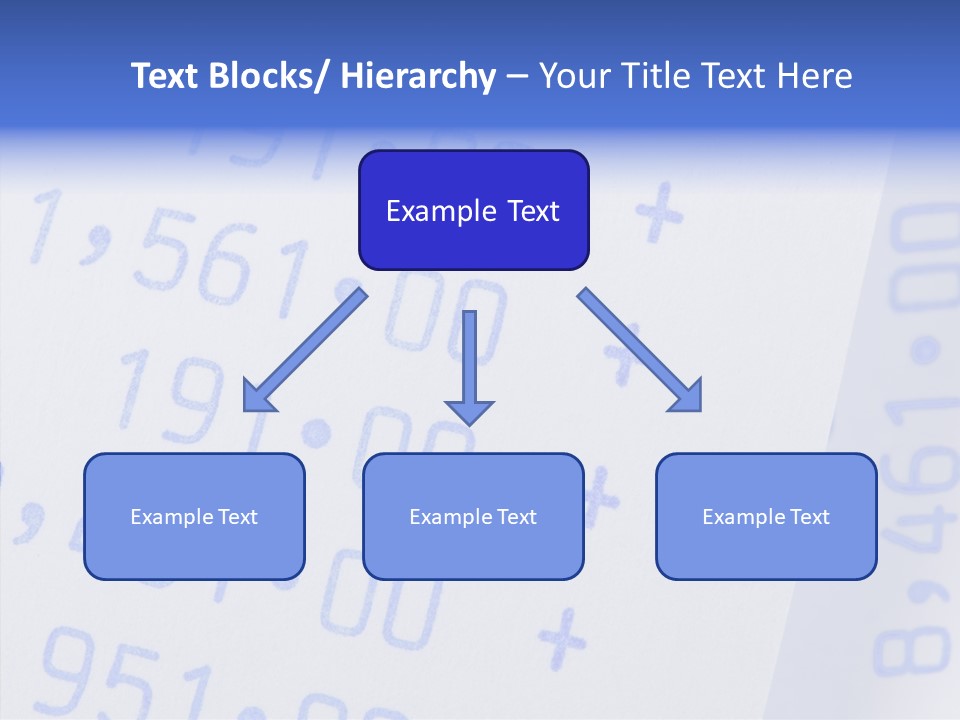 Text Blocks/ Hierarchy – Your Title Text Here

Example Text

Example Text

Example Text

Example Text